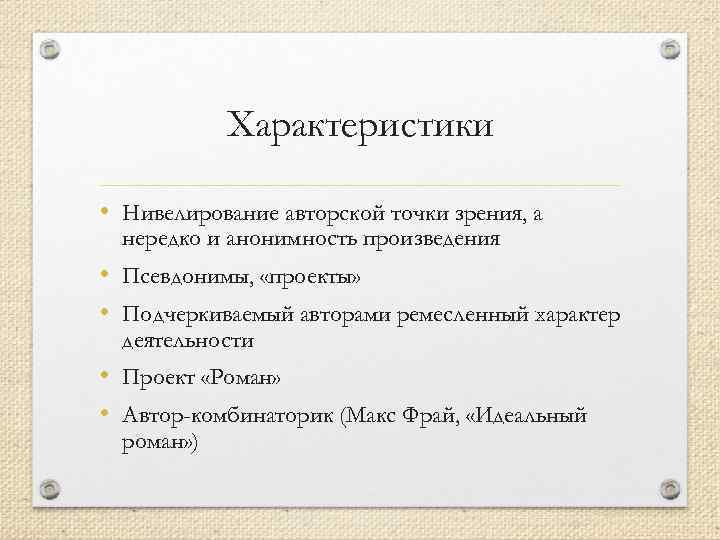 Характеристики

• Нивелирование авторской точки зрения, а нередко и анонимность произведения
• Псевдонимы, «проекты»
• Подчеркиваемый авторами ремесленный характер деятельности
• Проект «Роман»
• Автор-комбинаторик (Макс Фрай, «Идеальный роман»)